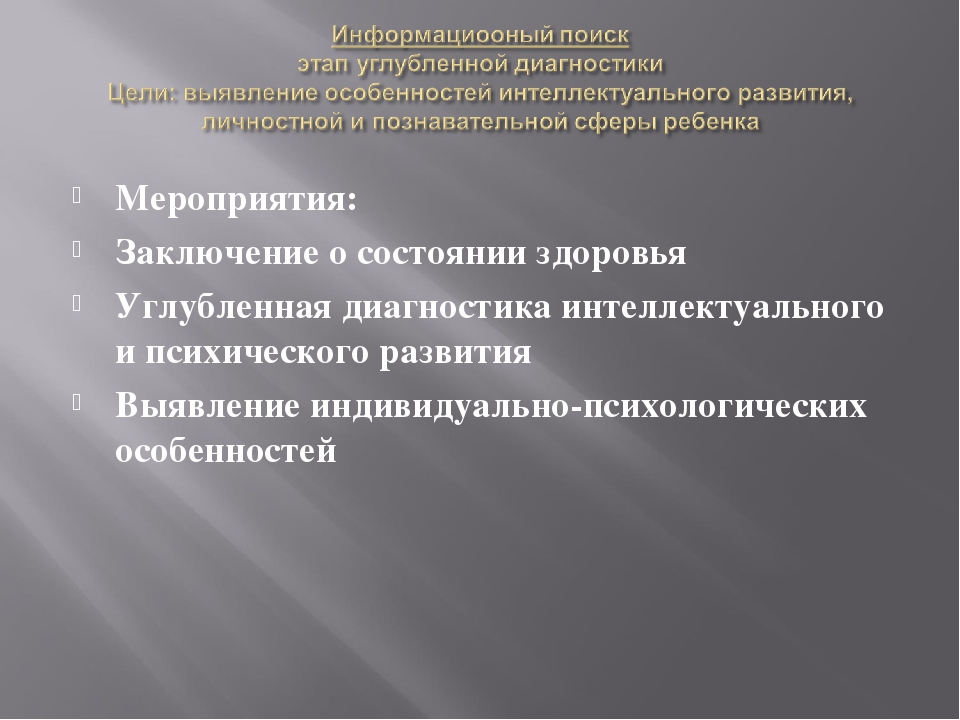 Информациооный поиск
этап углубленной диагностики
Цели: выявление особенностей интеллектуального развития, личностной и познавательной сферы ребенка

Мероприятия:
Заключение о состоянии здоровья
Углубленная диагностика интеллектуального и психического развития
Выявление индивидуально-психологических особенностей